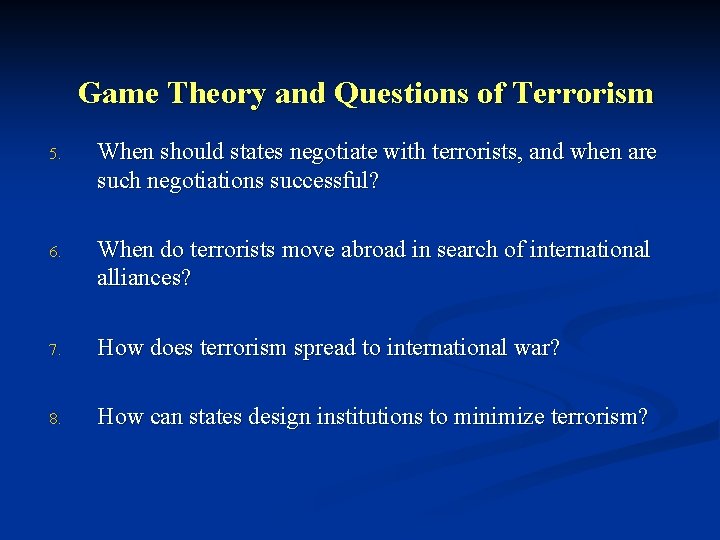 Game Theory and Questions of Terrorism

5. When should states negotiate with terrorists, and when are such negotiations successful?

6. When do terrorists move abroad in search of international alliances?

7. How does terrorism spread to international war?

8. How can states design institutions to minimize terrorism?